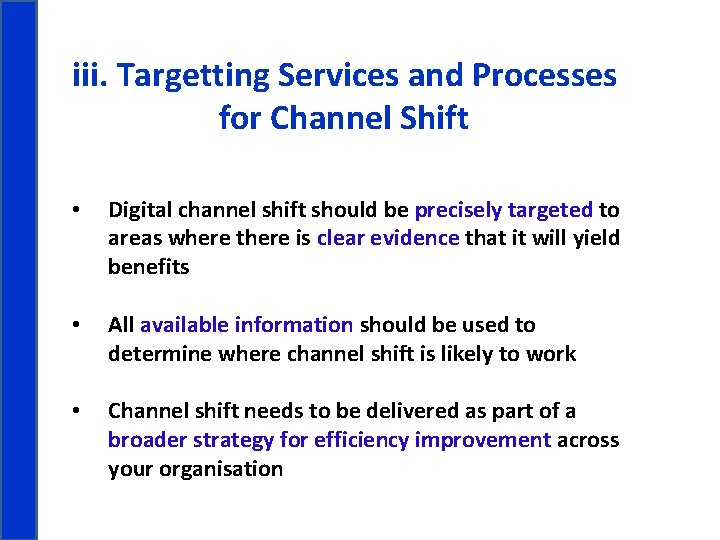 iii. Targetting Services and Processes for Channel Shift

• Digital channel shift should be precisely targeted to areas where there is clear evidence that it will yield benefits

• All available information should be used to determine where channel shift is likely to work

• Channel shift needs to be delivered as part of a broader strategy for efficiency improvement across your organisation